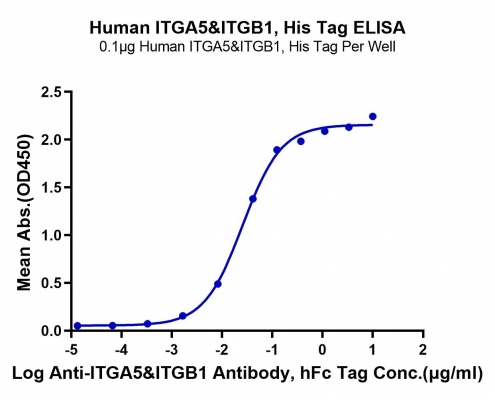 Human ITGA5&ITGB1, His Tag ELISA
0.1μg Human ITGA5&ITGB1, His Tag Per Well

Mean Abs.(OD450)

2.5
2.0
1.5
1.0
0.5
0.0

-5 -4 -3 -2 -1 0 1 2

Log Anti-ITGA5&ITGB1 Antibody, hFc Tag Conc.(μg/ml)